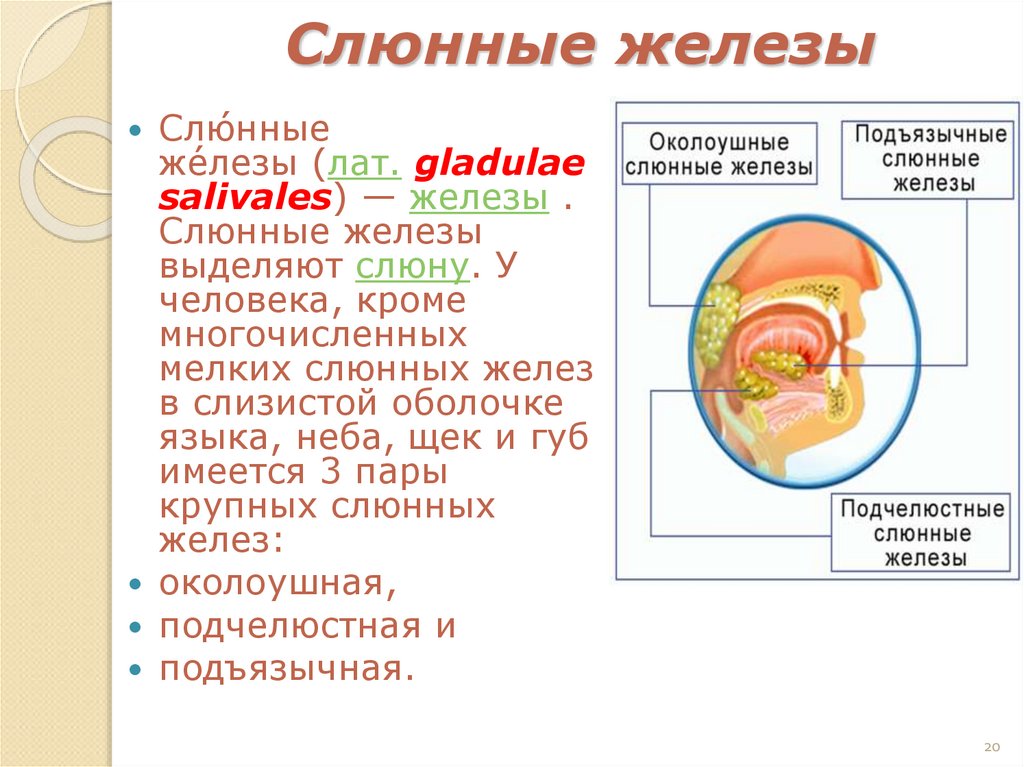 Слюнные железы

• Слю́нные же́лезы (лат. gladulae salivales) — железы . Слюнные железы выделяют слюну. У человека, кроме многочисленных мелких слюнных желез в слизистой оболочке языка, неба, щек и губ имеется 3 пары крупных слюнных желез:
• околоушная,
• подчелюстная и
• подъязычная.

Околоушные слюнные железы

Подъязычные слюнные железы

Подчелюстные слюнные железы

20